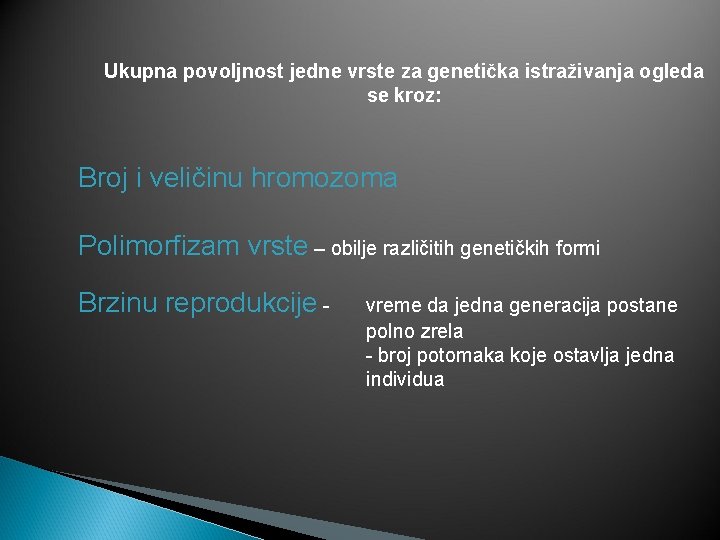 Ukupna povoljnost jedne vrste za genetička istraživanja ogleda se kroz:

Broj i veličinu hromozoma

Polimorfizam vrste – obilje različitih genetičkih formi

Brzinu reprodukcije - vreme da jedna generacija postane polno zrela
- broj potomaka koje ostavlja jedna individua